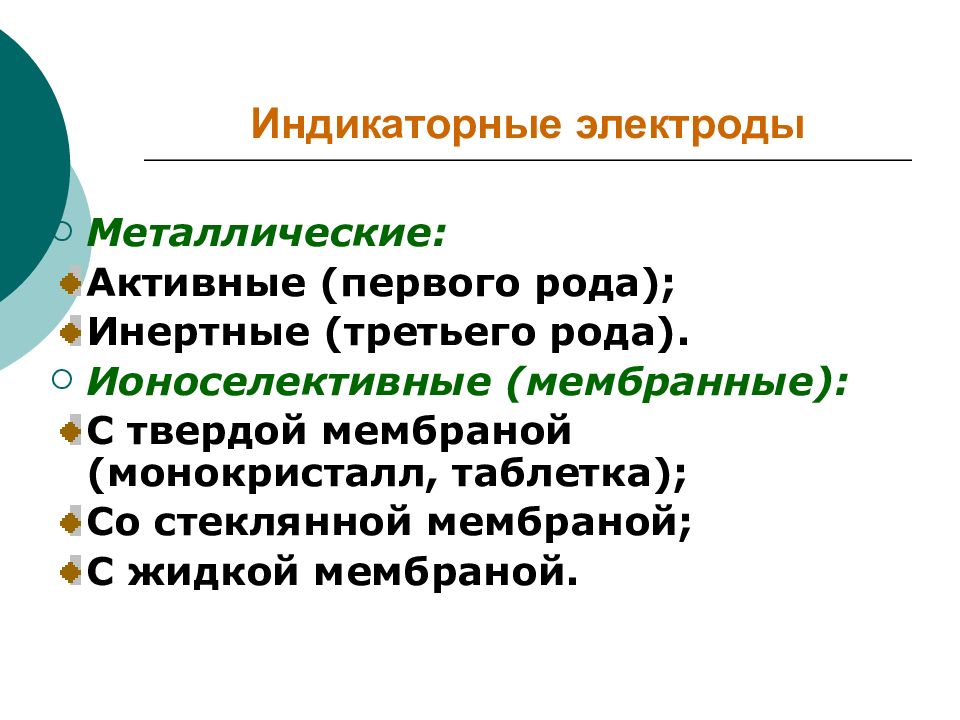 Индикаторные электроды

Металлические:

Активные (первого рода);

Инертные (третьего рода).

Ионоселективные (мембранные):

С твердой мембраной (монокристалл, таблетка);

Со стеклянной мембраной;

С жидкой мембраной.